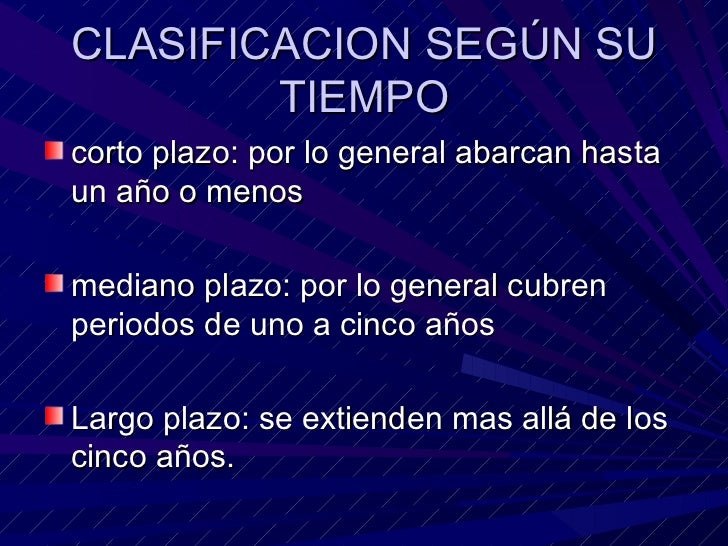 CLASIFICACION SEGÚN SU TIEMPO

corto plazo: por lo general abarcan hasta un año o menos

mediano plazo: por lo general cubren periodos de uno a cinco años

Largo plazo: se extienden mas allá de los cinco años.